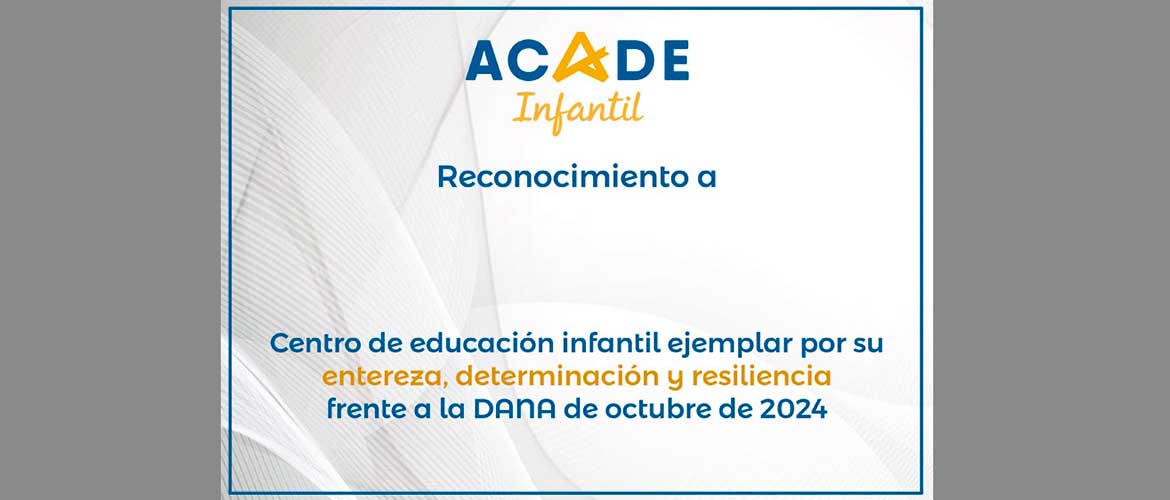 ACADE
Infantil

Reconocimiento a

Centro de educación infantil ejemplar por su entereza, determinación y resiliencia frente a la DANA de octubre de 2024